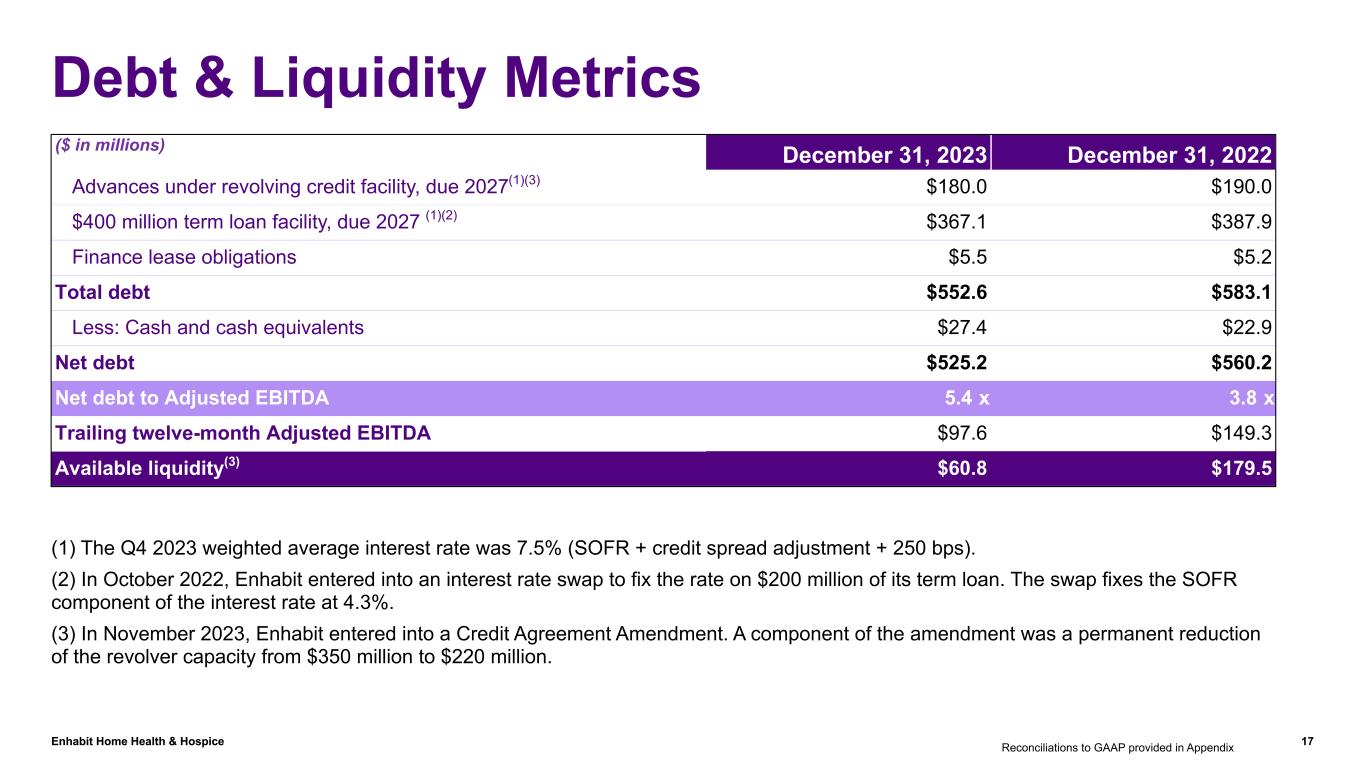 Debt & Liquidity Metrics

| ($ in millions) | December 31, 2023 | December 31, 2022 |
|---|---|---|
| Advances under revolving credit facility, due 2027$^{(1)(3)}$ | \$180.0 | \$190.0 |
| \$400 million term loan facility, due 2027 $^{(1)(2)}$ | \$367.1 | \$387.9 |
| Finance lease obligations | \$5.5 | \$5.2 |
| Total debt | \$552.6 | \$583.1 |
| Less: Cash and cash equivalents | \$27.4 | \$22.9 |
| Net debt | \$525.2 | \$560.2 |
| Net debt to Adjusted EBITDA | 5.4 x | 3.8 x |
| Trailing twelve-month Adjusted EBITDA | \$97.6 | \$149.3 |
| Available liquidity$^{(3)}$ | \$60.8 | \$179.5 |

(1) The Q4 2023 weighted average interest rate was 7.5% (SOFR + credit spread adjustment + 250 bps).

(2) In October 2022, Enhabit entered into an interest rate swap to fix the rate on \$200 million of its term loan. The swap fixes the SOFR component of the interest rate at 4.3%.

(3) In November 2023, Enhabit entered into a Credit Agreement Amendment. A component of the amendment was a permanent reduction of the revolver capacity from \$350 million to \$220 million.

Enhabit Home Health & Hospice

Reconciliations to GAAP provided in Appendix

17